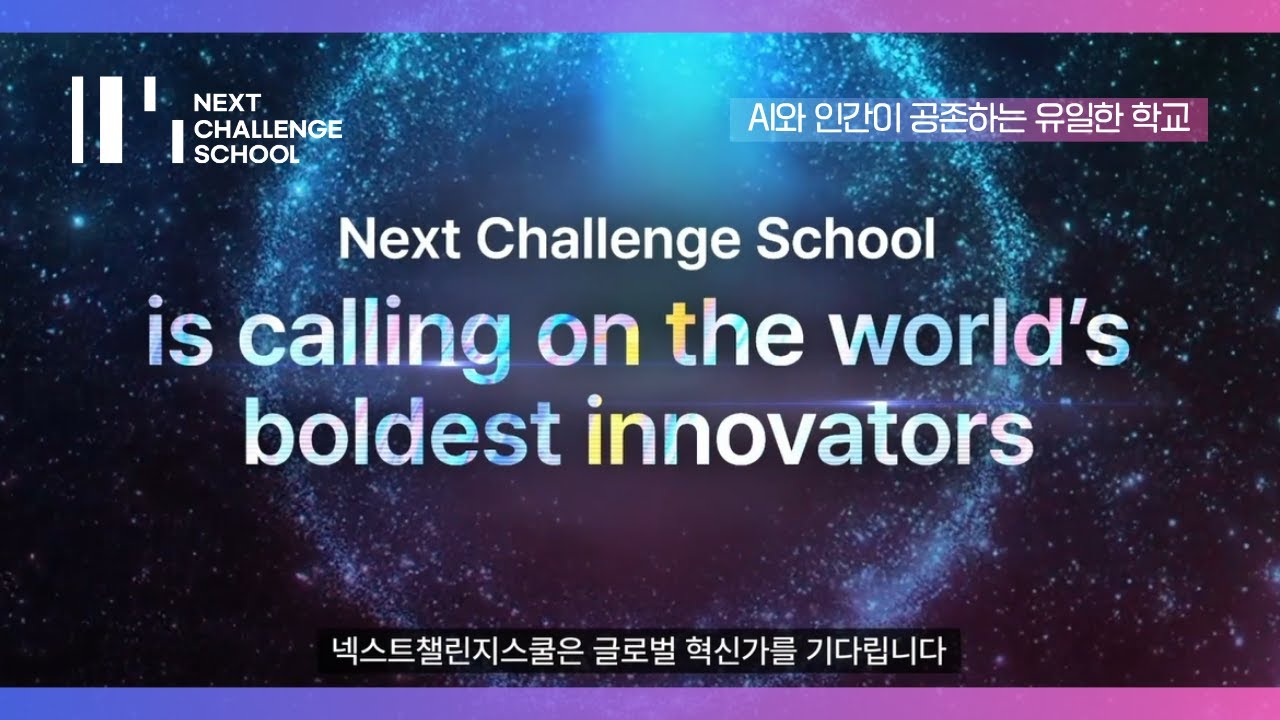 NEXT CHALLENGE SCHOOL

AI와 인간이 공존하는 유일한 학교

Next Challenge School
is calling on the world's boldest innovators

넥스트챌린지스쿨은 글로벌 혁신가를 기다립니다